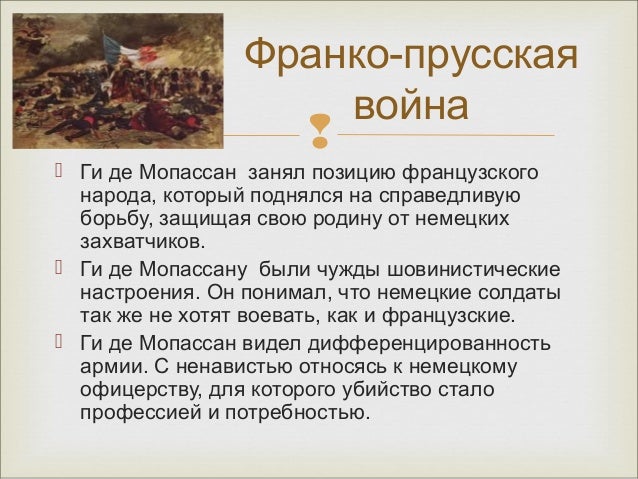 Франко-прусская война

Ги де Мопассан  занял позицию французского народа, который поднялся на справедливую борьбу, защищая свою родину от немецких захватчиков.

Ги де Мопассану  были чужды шовинистические настроения. Он понимал, что немецкие солдаты так же не хотят воевать, как и французские.

Ги де Мопассан видел дифференцированность армии. С ненавистью относясь к немецкому офицерству, для которого убийство стало профессией и потребностью.